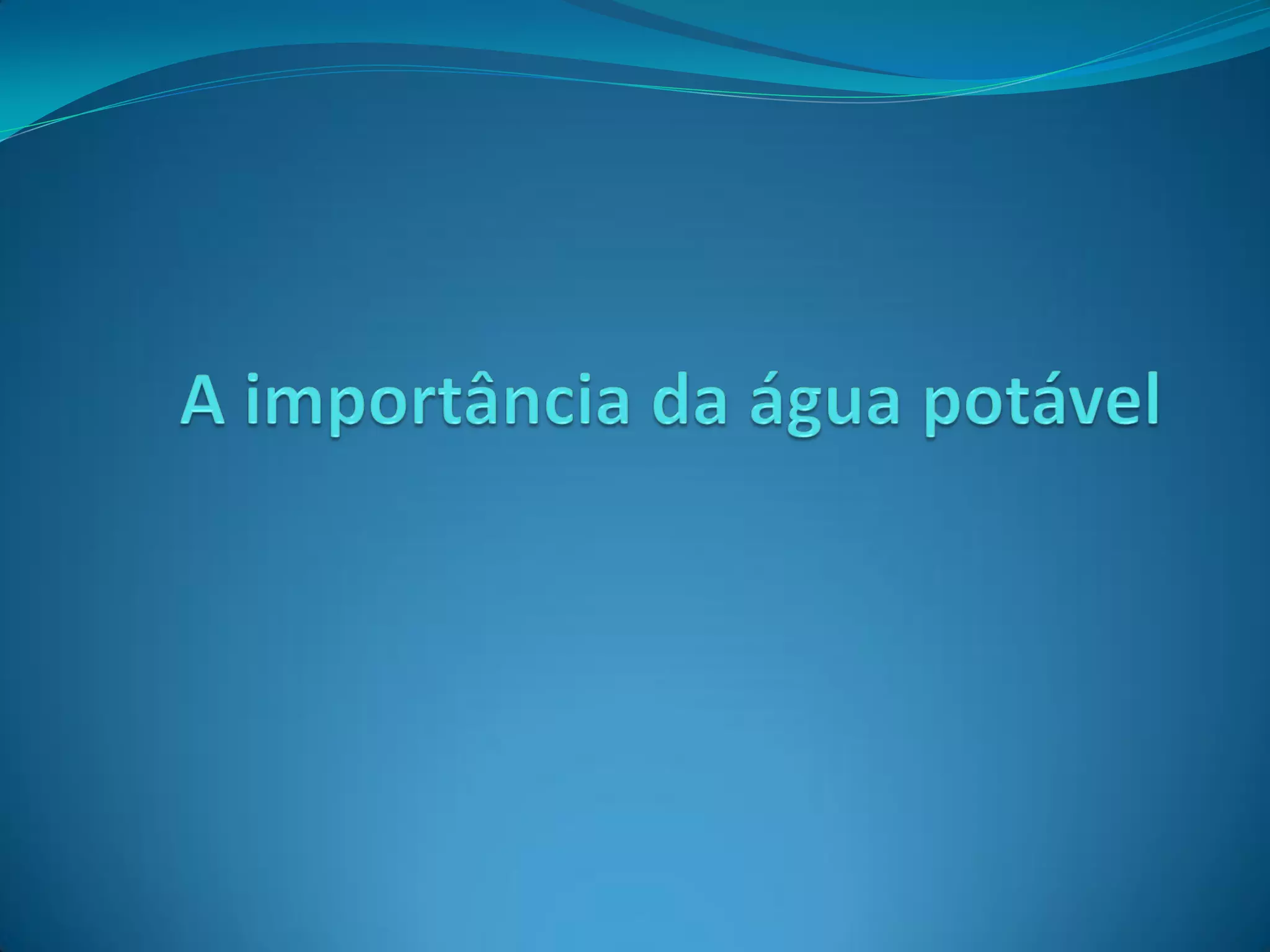 A importância da água potável